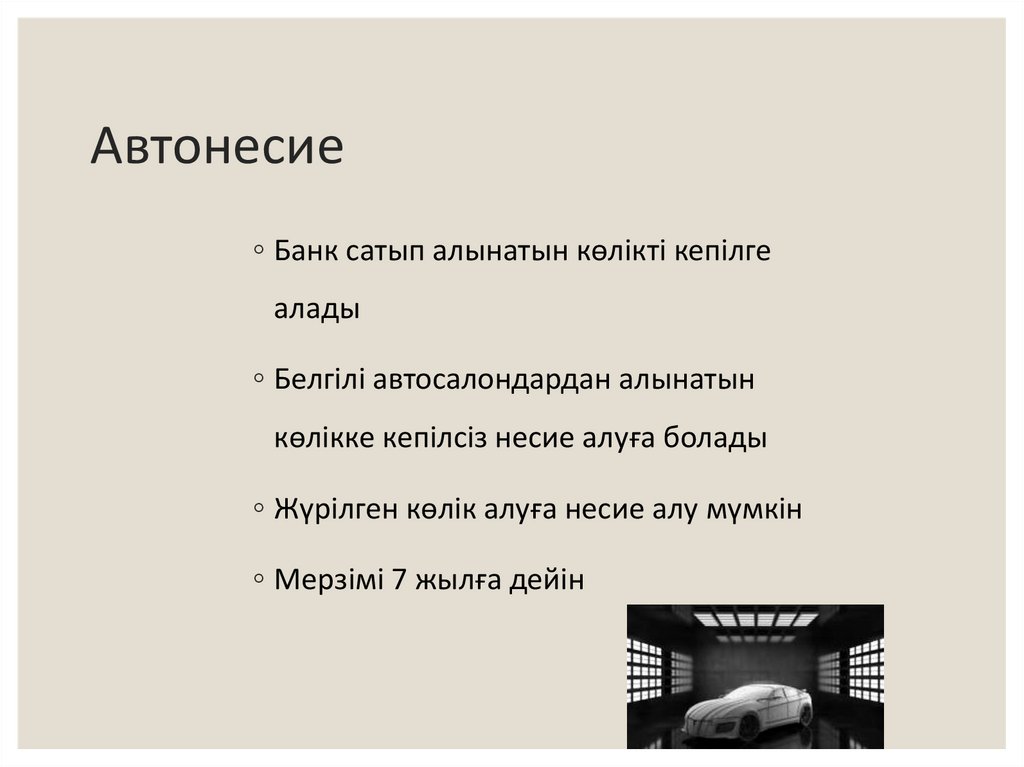 Автонесие

◦ Банк сатып алынатын көлікті кепілге алады

◦ Белгілі автосалондардан алынатын көлікке кепілсіз несие алуға болады

◦ Жүрілген көлік алуға несие алу мүмкін

◦ Мерзімі 7 жылға дейін